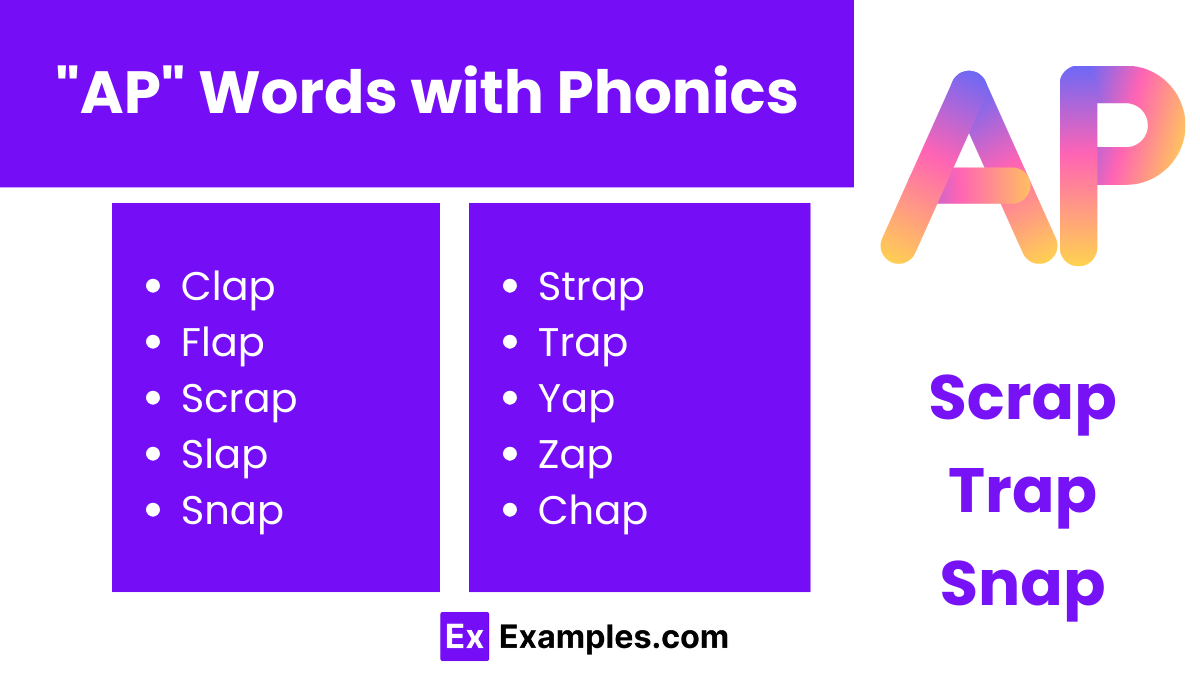 "AP" Words with Phonics

AP

- Clap
- Flap
- Scrap
- Slap
- Snap

- Strap
- Trap
- Yap
- Zap
- Chap

Scrap
Trap
Snap

Ex Examples.com